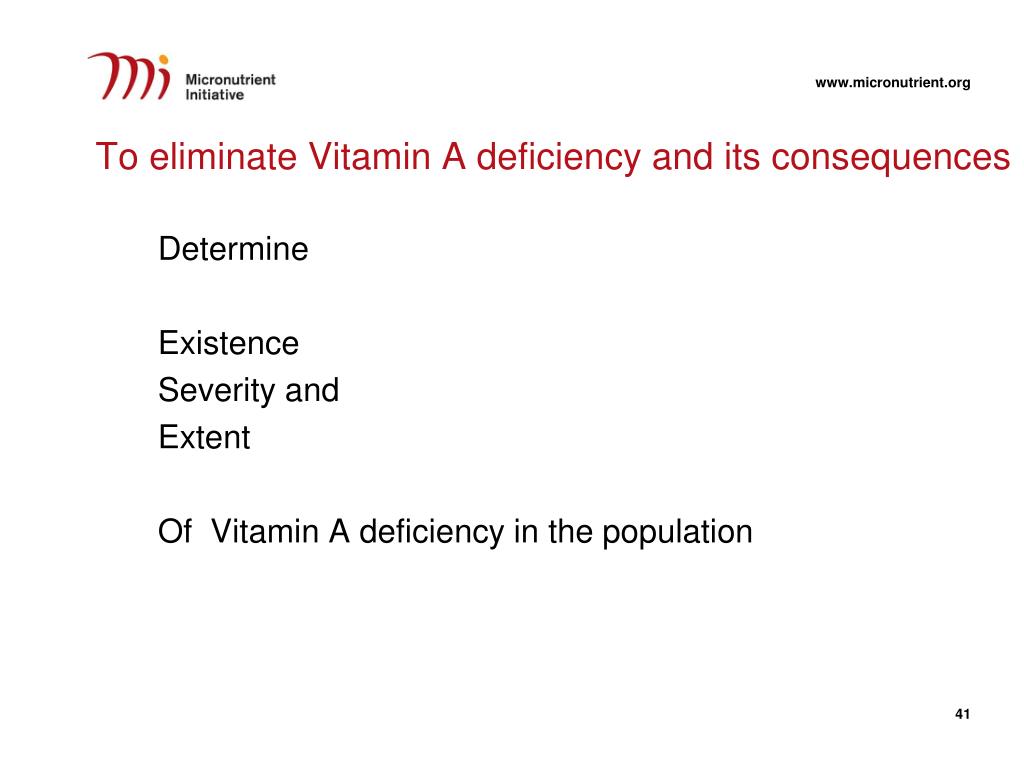 Micronutrient Initiative

www.micronutrient.org

To eliminate Vitamin A deficiency and its consequences

Determine

Existence
Severity and
Extent

Of Vitamin A deficiency in the population

41